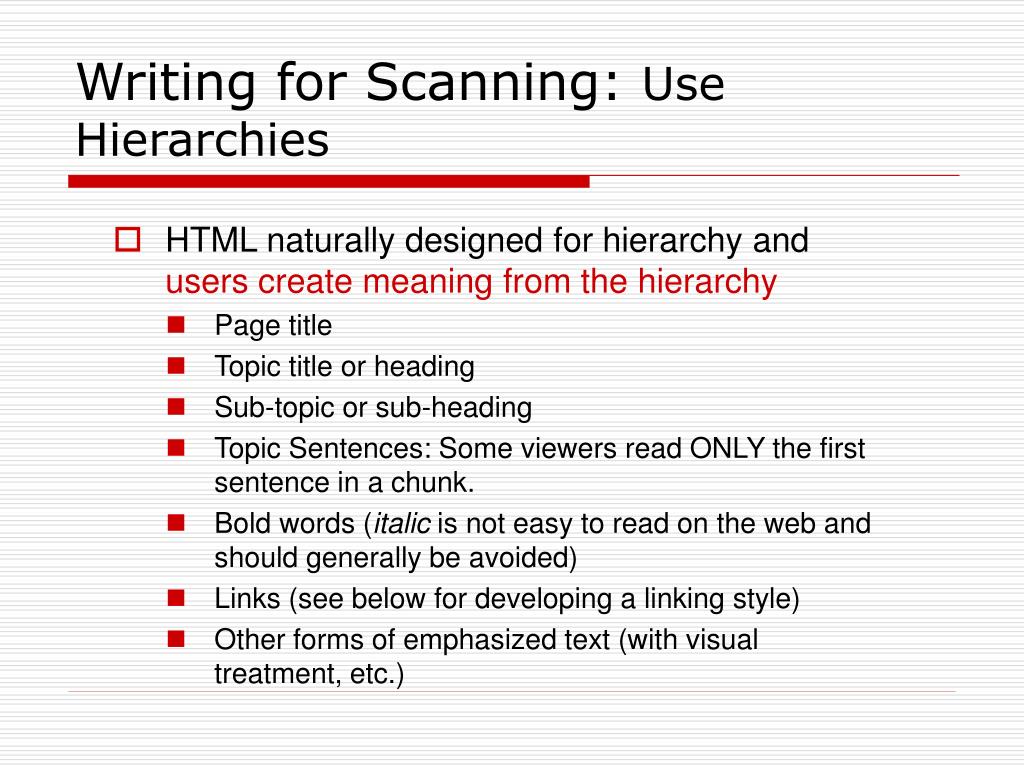 Writing for Scanning: Use Hierarchies

HTML naturally designed for hierarchy and users create meaning from the hierarchy

Page title

Topic title or heading

Sub-topic or sub-heading

Topic Sentences: Some viewers read ONLY the first sentence in a chunk.

Bold words (italic is not easy to read on the web and should generally be avoided)

Links (see below for developing a linking style)

Other forms of emphasized text (with visual treatment, etc.)